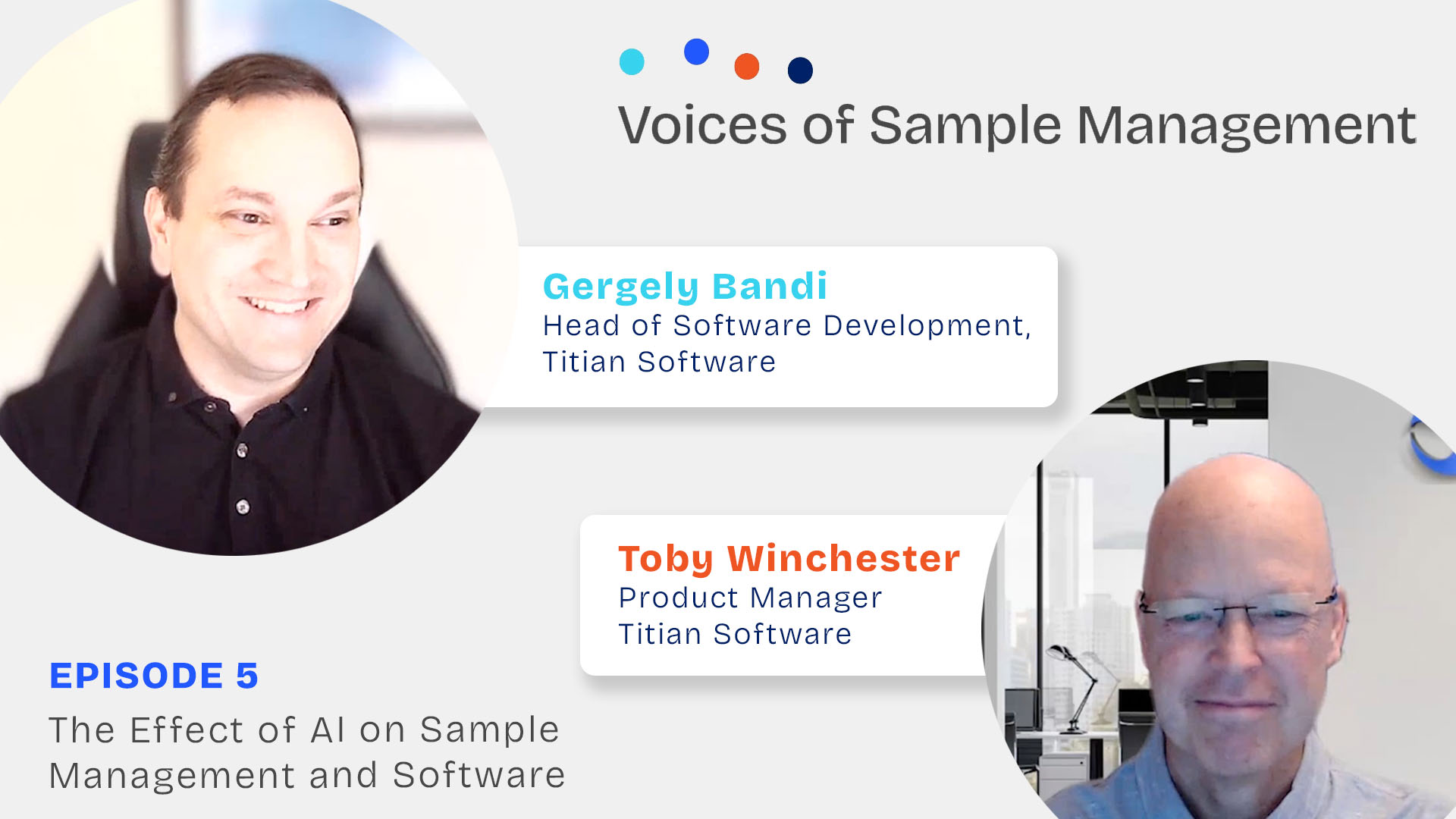 Voices of Sample Management

Gergely Bandi
Head of Software Development, Titian Software

Toby Winchester
Product Manager
Titian Software

EPISODE 5
The Effect of AI on Sample Management and Software